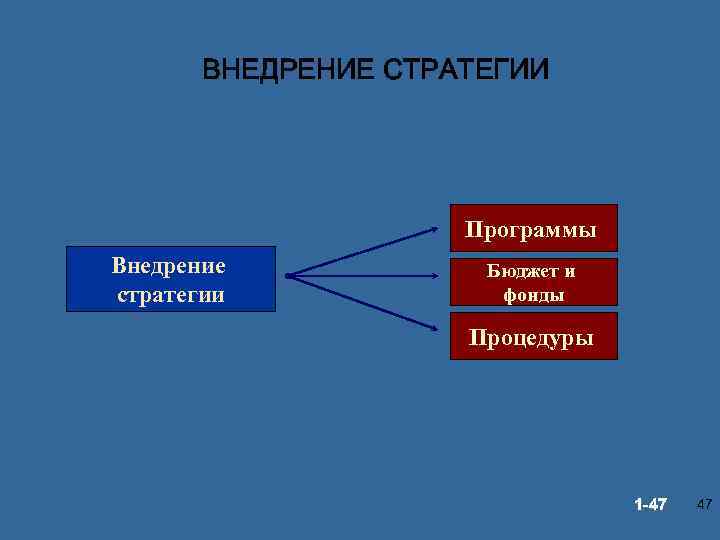 ВНЕДРЕНИЕ СТРАТЕГИИ

Внедрение стратегии

Программы

Бюджет и фонды

Процедуры

1-47

47